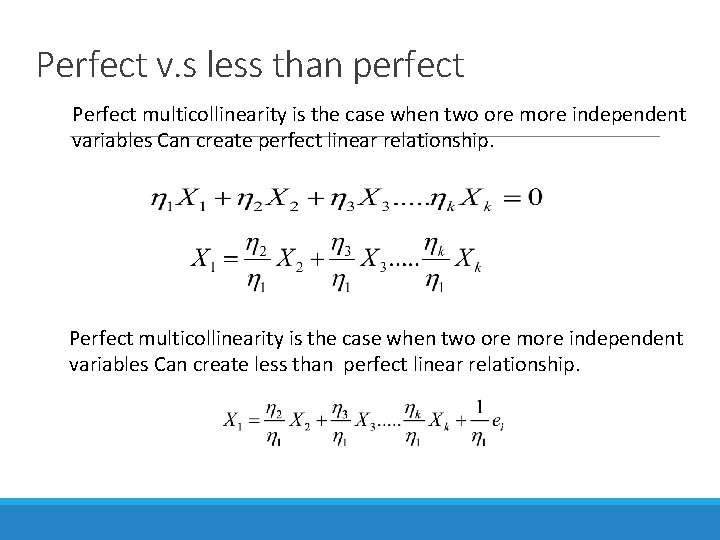 Perfect v.s less than perfect

Perfect multicollinearity is the case when two ore more independent variables Can create perfect linear relationship.

$\eta_1 X_1 + \eta_2 X_2 + \eta_3 X_3 ..... \eta_k X_k = 0$

$X_1 = \frac{\eta_2}{\eta_1} X_2 + \frac{\eta_3}{\eta_1} X_3 ..... \frac{\eta_k}{\eta_1} X_k$

Perfect multicollinearity is the case when two ore more independent variables Can create less than perfect linear relationship.

$X_1 = \frac{\eta_2}{\eta_1} X_2 + \frac{\eta_3}{\eta_1} X_3 ..... \frac{\eta_k}{\eta_1} X_k + \frac{1}{\eta_1} e_i$